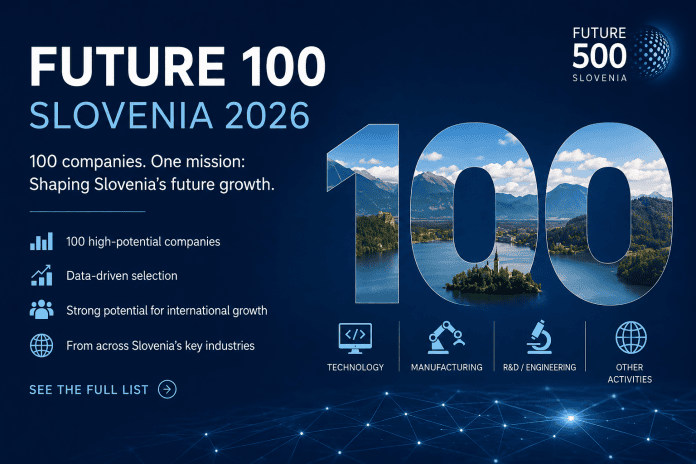 FUTURE 100
SLOVENIA 2026

100 companies. One mission: Shaping Slovenia's future growth.

100 high-potential companies

Data-driven selection

Strong potential for international growth

From across Slovenia's key industries

SEE THE FULL LIST

FUTURE 500 SLOVENIA

100

</>

TECHNOLOGY

MANUFACTURING

R&D / ENGINEERING

OTHER ACTIVITIES